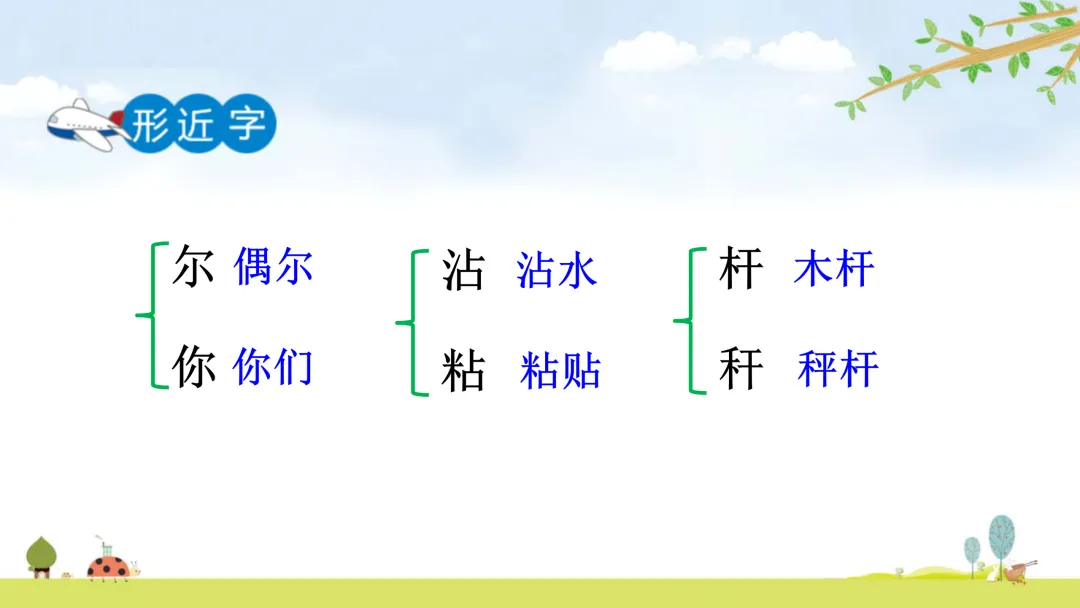 形近字

尔 偶尔
你 你们

沾 沾水
粘 粘贴

杆 木杆
秆 秤杆